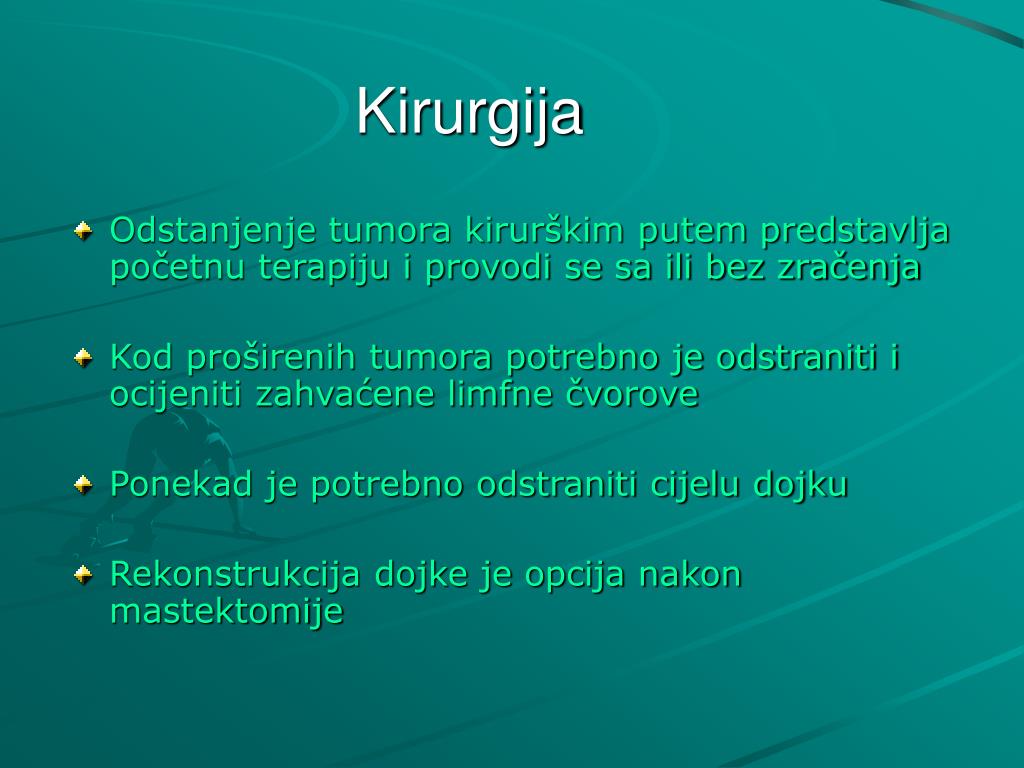 Kirurgija

Odstanjenje tumora kirurškim putem predstavlja početnu terapiju i provodi se sa ili bez zračenja

Kod proširenih tumora potrebno je odstraniti i ocijeniti zahvaćene limfne čvorove

Ponekad je potrebno odstraniti cijelu dojku

Rekonstrukcija dojke je opcija nakon mastektomije